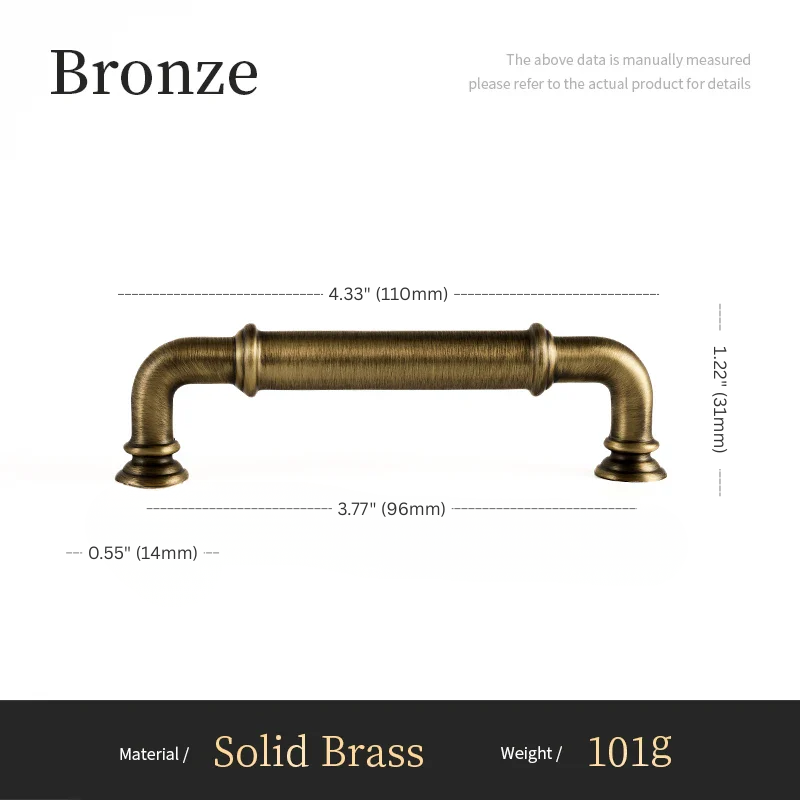 Bronze

The above data is manually measured
please refer to the actual product for details

4.33" (110mm)

1.22" (31mm)

3.77" (96mm)

0.55" (14mm)

Material / Solid Brass Weight / 101g